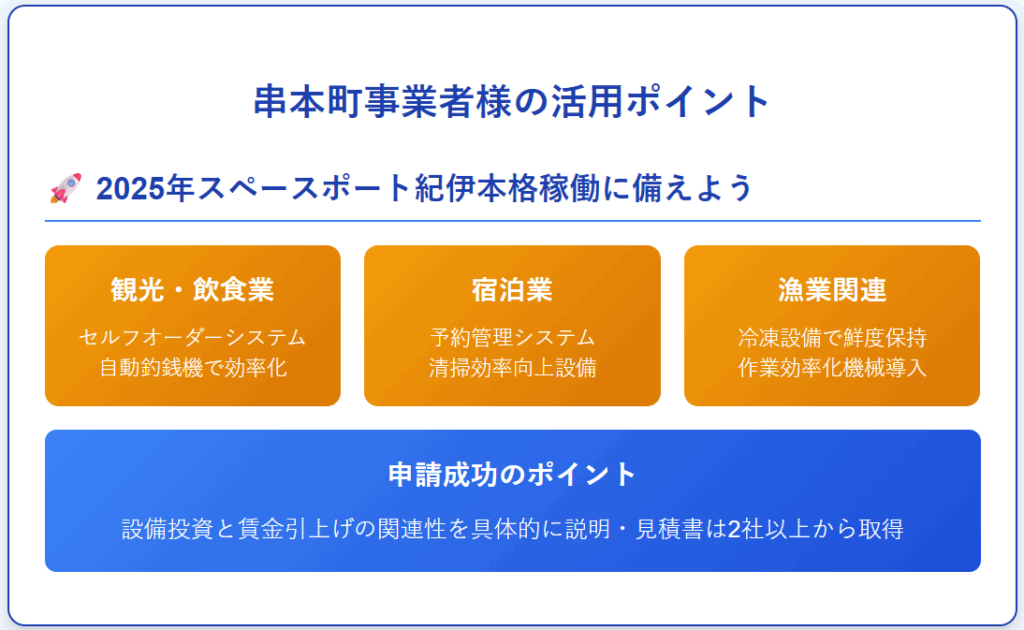 串本町事業者様の活用ポイント

🚀 2025年スペースポート紀伊本格稼働に備えよう

観光・飲食業

セルフオーダーシステム
自動釣銭機で効率化

宿泊業

予約管理システム
清掃効率向上設備

漁業関連

冷凍設備で鮮度保持
作業効率化機械導入

申請成功のポイント

設備投資と賃金引上げの関連性を具体的に説明・見積書は2社以上から取得